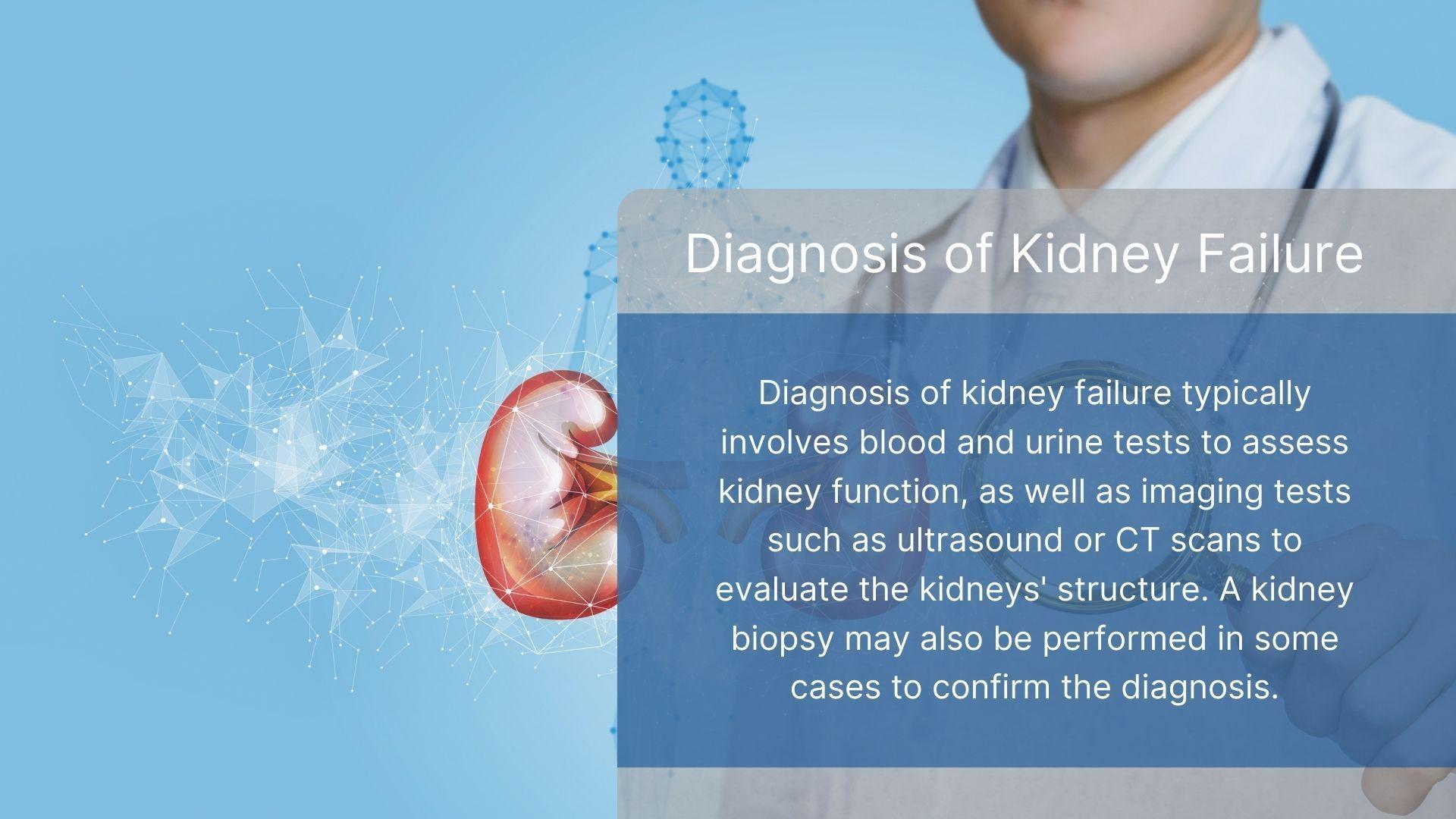 Diagnosis of Kidney Failure

Diagnosis of kidney failure typically involves blood and urine tests to assess kidney function, as well as imaging tests such as ultrasound or CT scans to evaluate the kidneys' structure. A kidney biopsy may also be performed in some cases to confirm the diagnosis.